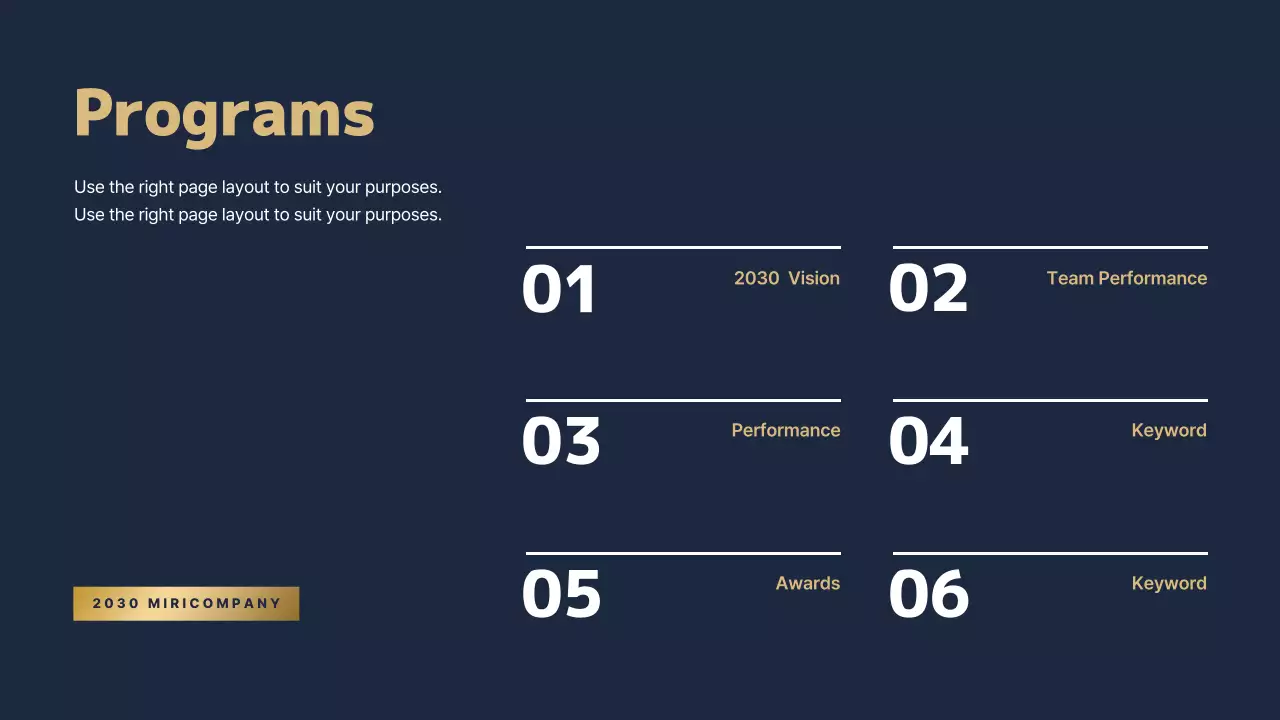 Programs

Use the right page layout to suit your purposes.
Use the right page layout to suit your purposes.

01 2030 Vision

02 Team Performance

03 Performance

04 Keyword

05 Awards

06 Keyword

2030 MIRICOMPANY